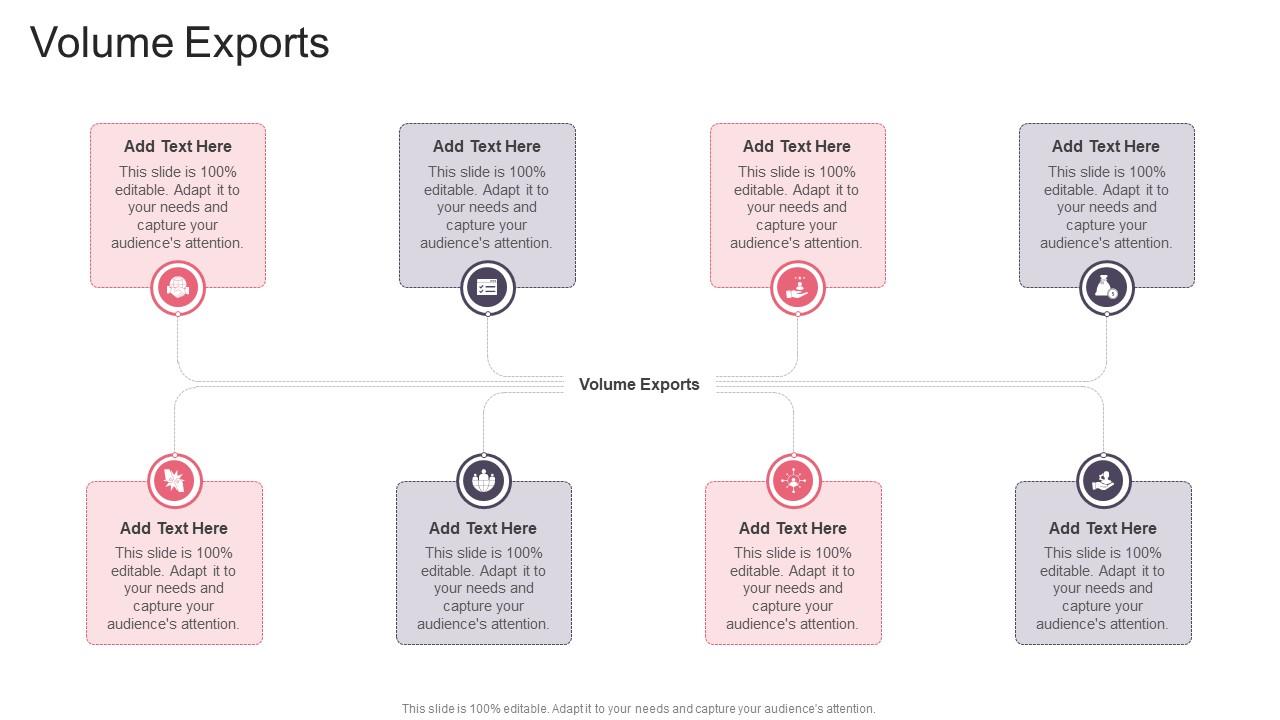 Volume Exports

Add Text Here
This slide is 100% editable. Adapt it to your needs and capture your audience's attention.

Add Text Here
This slide is 100% editable. Adapt it to your needs and capture your audience's attention.

Add Text Here
This slide is 100% editable. Adapt it to your needs and capture your audience's attention.

Add Text Here
This slide is 100% editable. Adapt it to your needs and capture your audience's attention.

Volume Exports

Add Text Here
This slide is 100% editable. Adapt it to your needs and capture your audience's attention.

Add Text Here
This slide is 100% editable. Adapt it to your needs and capture your audience's attention.

Add Text Here
This slide is 100% editable. Adapt it to your needs and capture your audience's attention.

Add Text Here
This slide is 100% editable. Adapt it to your needs and capture your audience's attention.

This slide is 100% editable. Adapt it to your needs and capture your audience's attention.